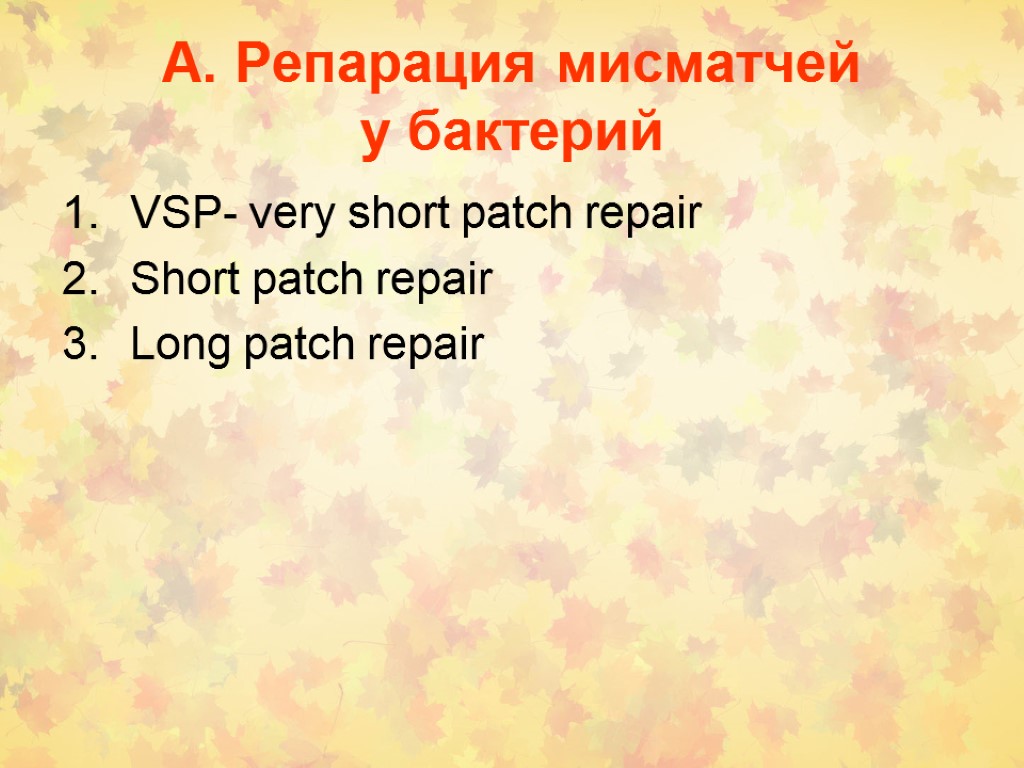 А. Репарация мисматчей у бактерий

1. VSP- very short patch repair
2. Short patch repair
3. Long patch repair